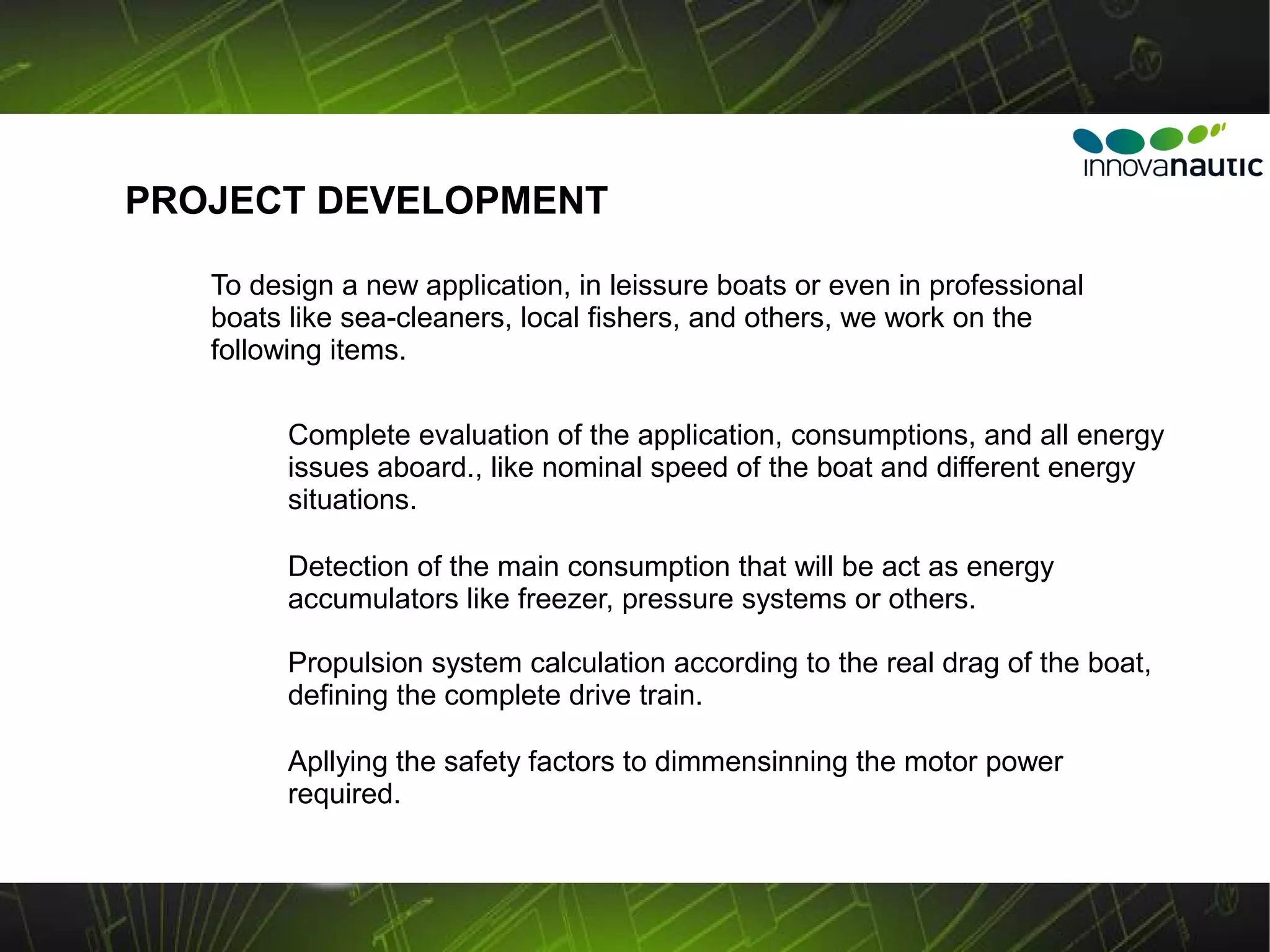 innovanautic

PROJECT DEVELOPMENT

To design a new application, in leissure boats or even in professional boats like sea-cleaners, local fishers, and others, we work on the following items.

Complete evaluation of the application, consumptions, and all energy issues aboard., like nominal speed of the boat and different energy situations.

Detection of the main consumption that will be act as energy accumulators like freezer, pressure systems or others.

Propulsion system calculation according to the real drag of the boat, defining the complete drive train.

Apllying the safety factors to dimmensinning the motor power required.